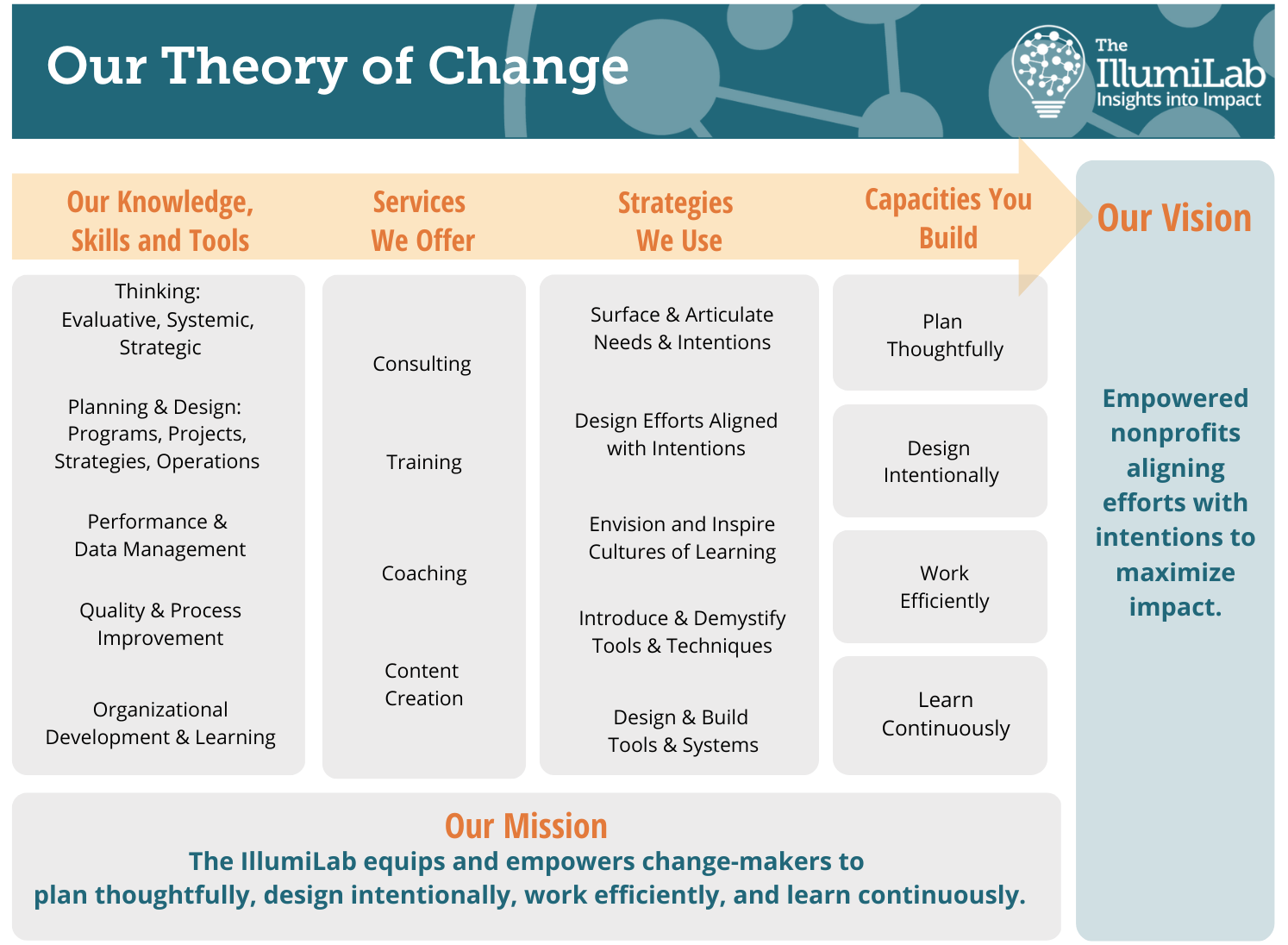 Our Theory of Change

The IllumiLab
Insights into Impact

Our Knowledge, Skills and Tools

Thinking: Evaluative, Systemic, Strategic

Planning & Design: Programs, Projects, Strategies, Operations

Performance & Data Management

Quality & Process Improvement

Organizational Development & Learning

Services We Offer

Consulting

Training

Coaching

Content Creation

Strategies We Use

Surface & Articulate Needs & Intentions

Design Efforts Aligned with Intentions

Envision and Inspire Cultures of Learning

Introduce & Demystify Tools & Techniques

Design & Build Tools & Systems

Capacities You Build

Plan Thoughtfully

Design Intentionally

Work Efficiently

Learn Continuously

Our Vision

Empowered nonprofits aligning efforts with intentions to maximize impact.

Our Mission

The IllumiLab equips and empowers change-makers to plan thoughtfully, design intentionally, work efficiently, and learn continuously.